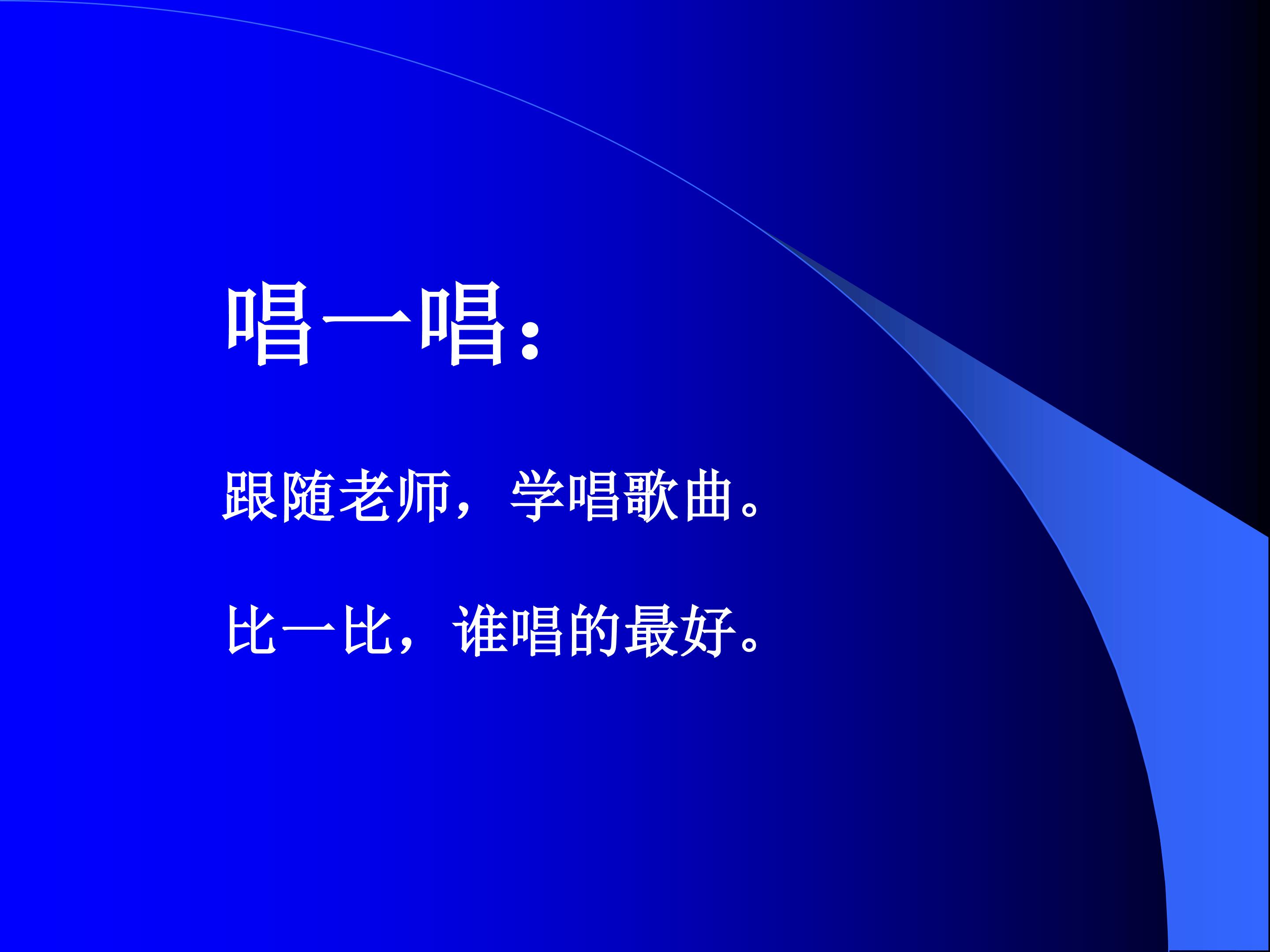 唱一唱：

跟随老师，学唱歌曲。

比一比，谁唱的最好。